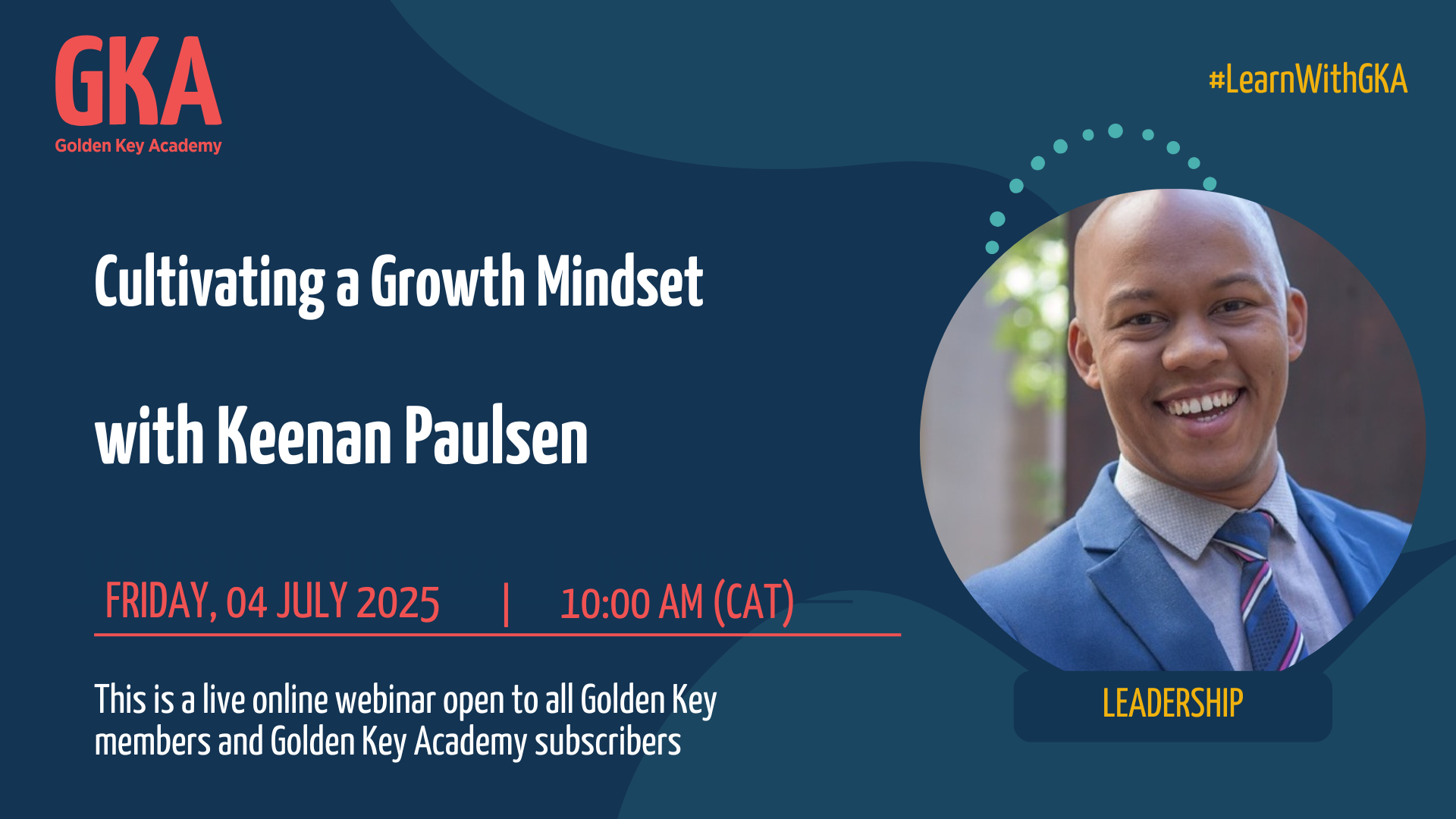 GKA
Golden Key Academy

#LearnWithGKA

Cultivating a Growth Mindset

with Keenan Paulsen

FRIDAY, 04 JULY 2025 | 10:00 AM (CAT)

This is a live online webinar open to all Golden Key members and Golden Key Academy subscribers

LEADERSHIP